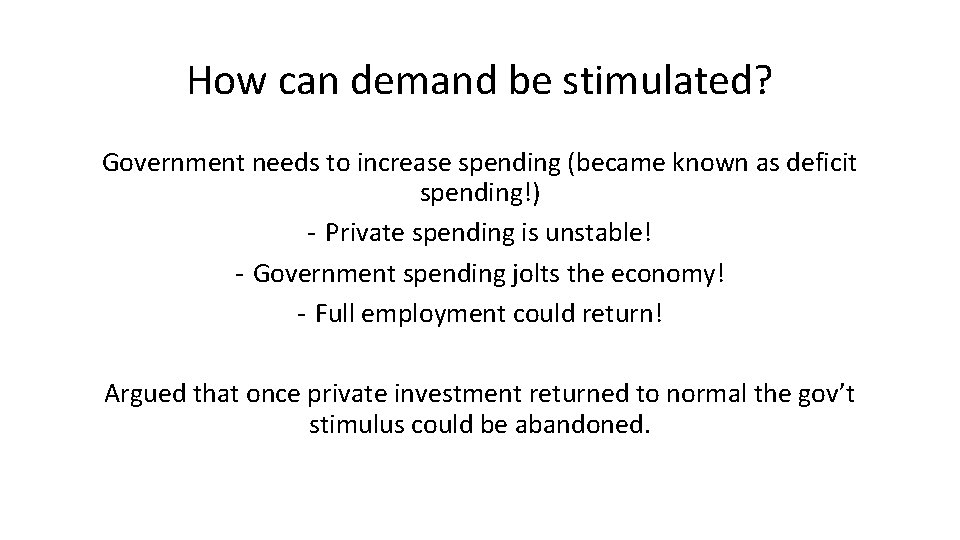 How can demand be stimulated?

Government needs to increase spending (became known as deficit spending!)

- Private spending is unstable!

- Government spending jolts the economy!

- Full employment could return!

Argued that once private investment returned to normal the gov't stimulus could be abandoned.